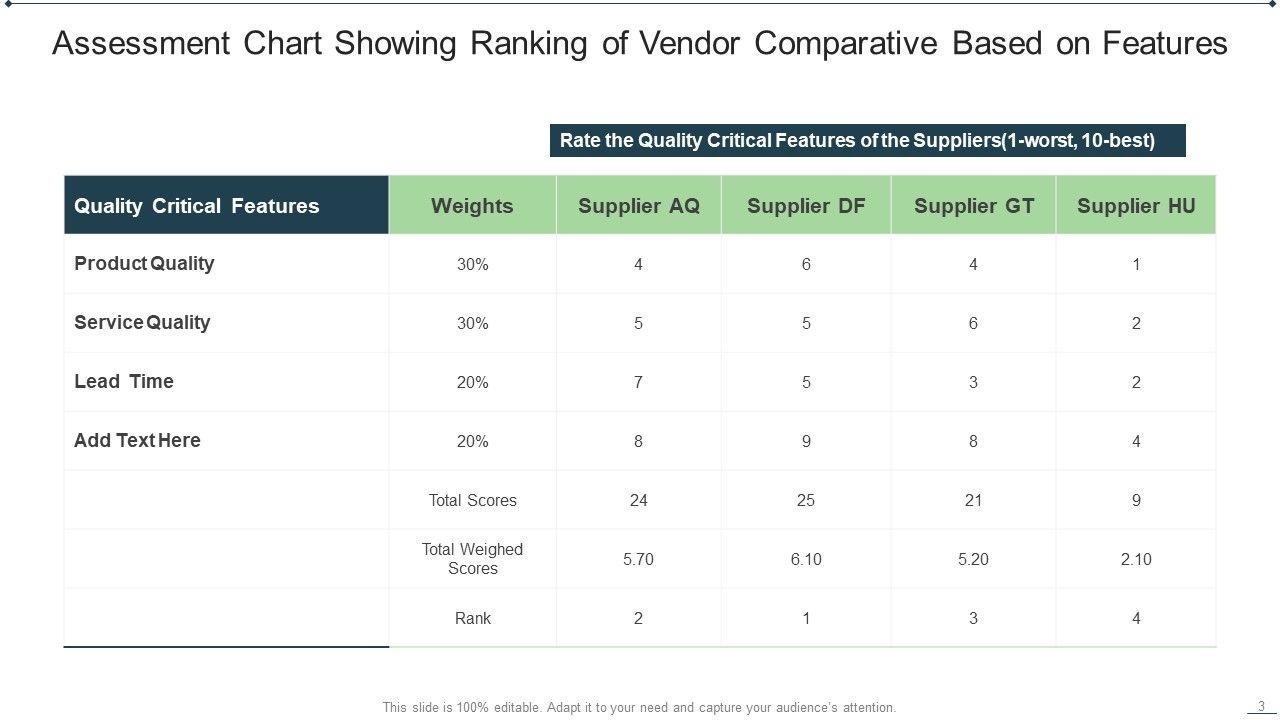 Assessment Chart Showing Ranking of Vendor Comparative Based on Features

Rate the Quality Critical Features of the Suppliers(1-worst, 10-best)

| Quality Critical Features | Weights | Supplier AQ | Supplier DF | Supplier GT | Supplier HU |
|---|---|---|---|---|---|
| Product Quality | 30% | 4 | 6 | 4 | 1 |
| Service Quality | 30% | 5 | 5 | 6 | 2 |
| Lead Time | 20% | 7 | 5 | 3 | 2 |
| Add Text Here | 20% | 8 | 9 | 8 | 4 |
| | Total Scores | 24 | 25 | 21 | 9 |
| | Total Weighed Scores | 5.70 | 6.10 | 5.20 | 2.10 |
| | Rank | 2 | 1 | 3 | 4 |

This slide is 100% editable. Adapt it to your need and capture your audience's attention.

3